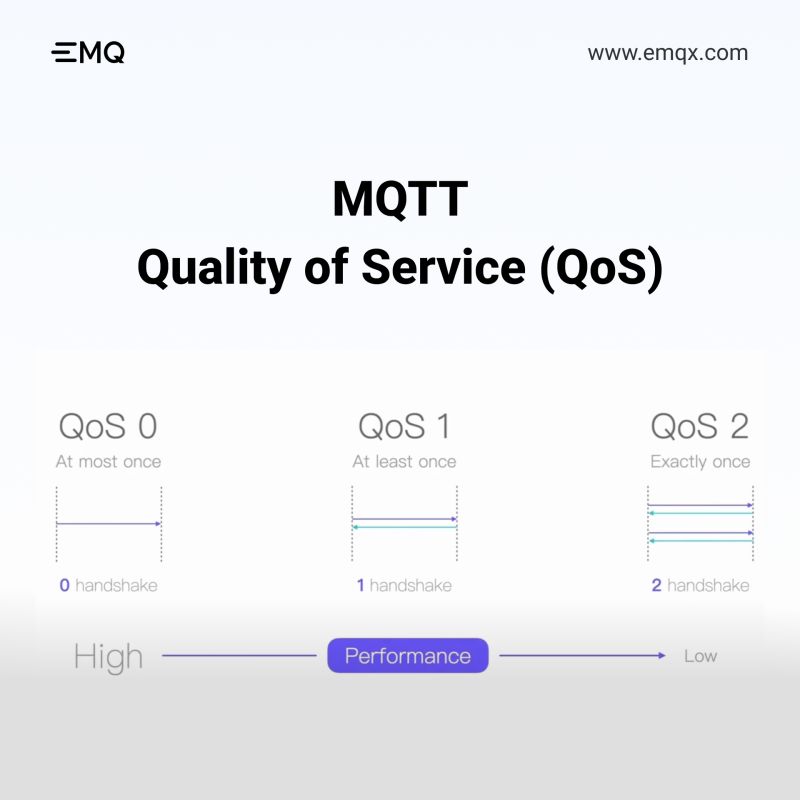 EMQ

www.emqx.com

MQTT
Quality of Service (QoS)

QoS 0
At most once

0 handshake

QoS 1
At least once

1 handshake

QoS 2
Exactly once

2 handshake

High Performance Low